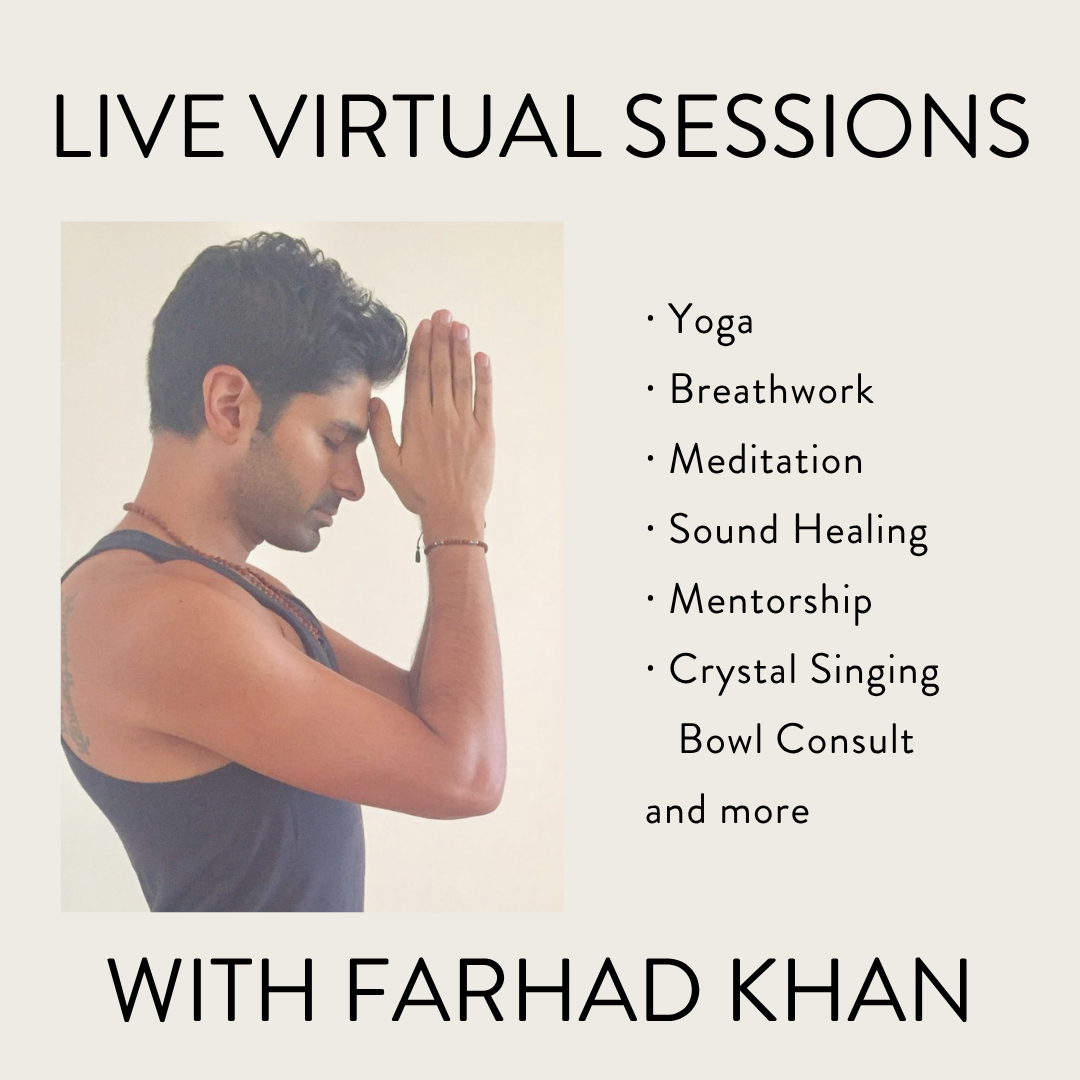 LIVE VIRTUAL SESSIONS

· Yoga
· Breathwork
· Meditation
· Sound Healing
· Mentorship
· Crystal Singing Bowl Consult
and more

WITH FARHAD KHAN